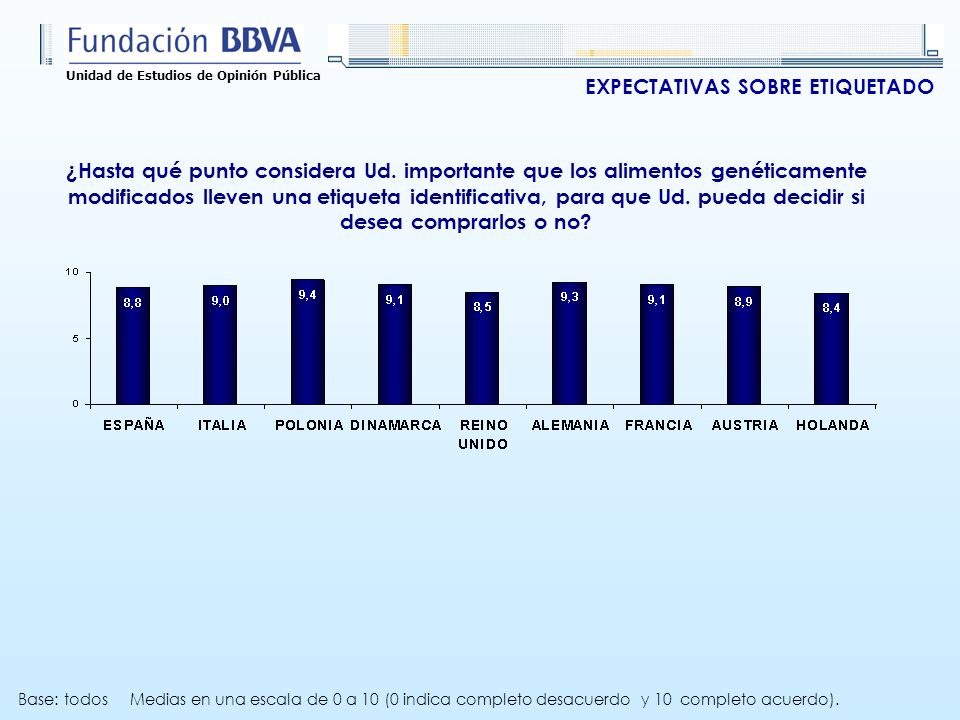 Fundación BBVA
Unidad de Estudios de Opinión Pública

EXPECTATIVAS SOBRE ETIQUETADO

¿Hasta qué punto considera Ud. importante que los alimentos genéticamente modificados lleven una etiqueta identificativa, para que Ud. pueda decidir si desea comprarlos o no?

10
5
0

8,8
9,0
9,4
9,1
8,5
9,3
9,1
8,9
8,4

ESPAÑA
ITALIA
POLONIA
DINAMARCA
REINO UNIDO
ALEMANIA
FRANCIA
AUSTRIA
HOLANDA

Base: todos Medias en una escala de 0 a 10 (0 indica completo desacuerdo y 10 completo acuerdo).